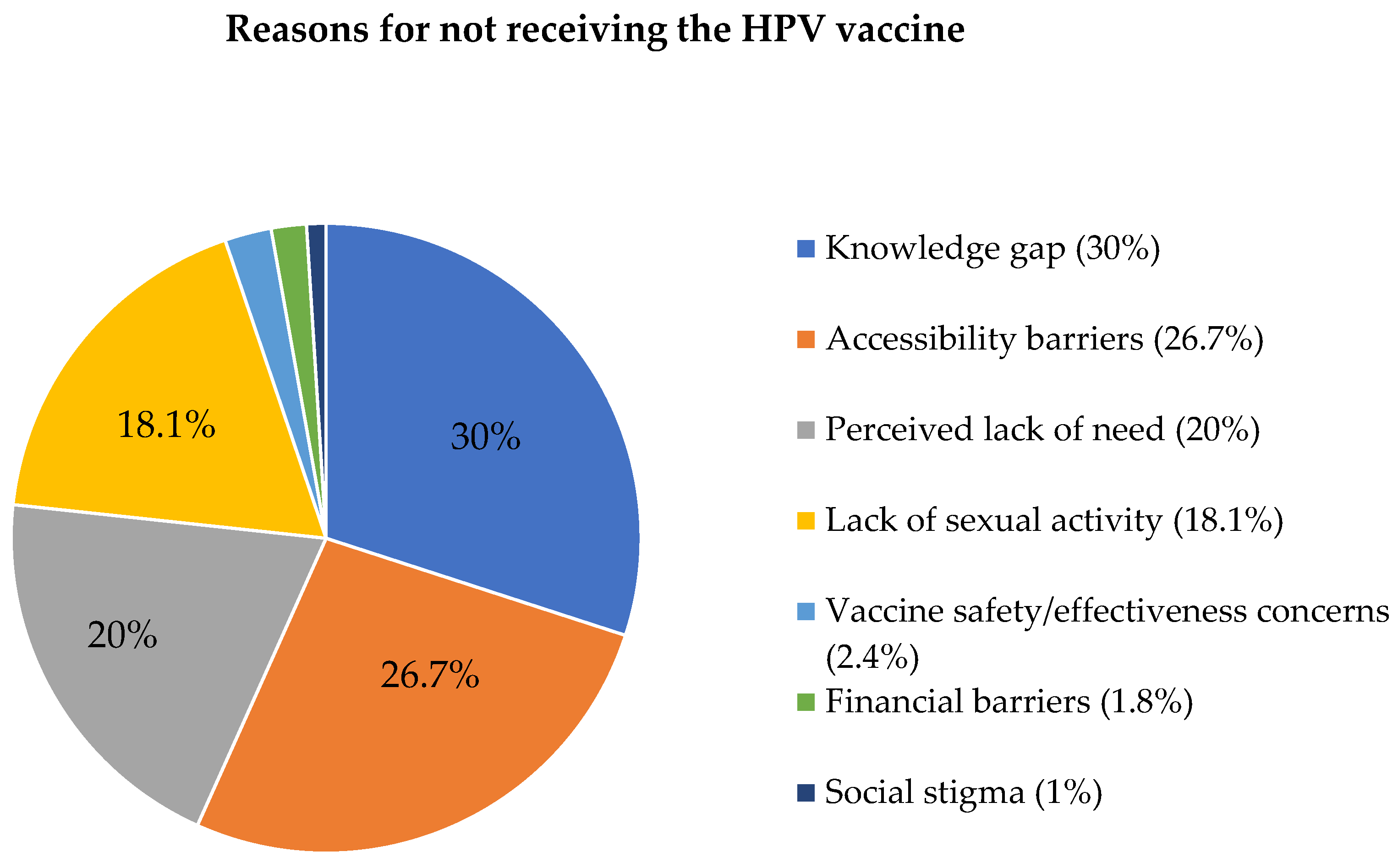 Reasons for not receiving the HPV vaccine

30%

26.7%

20%

18.1%

Knowledge gap (30%)

Accessibility barriers (26.7%)

Perceived lack of need (20%)

Lack of sexual activity (18.1%)

Vaccine safety/effectiveness concerns (2.4%)

Financial barriers (1.8%)

Social stigma (1%)